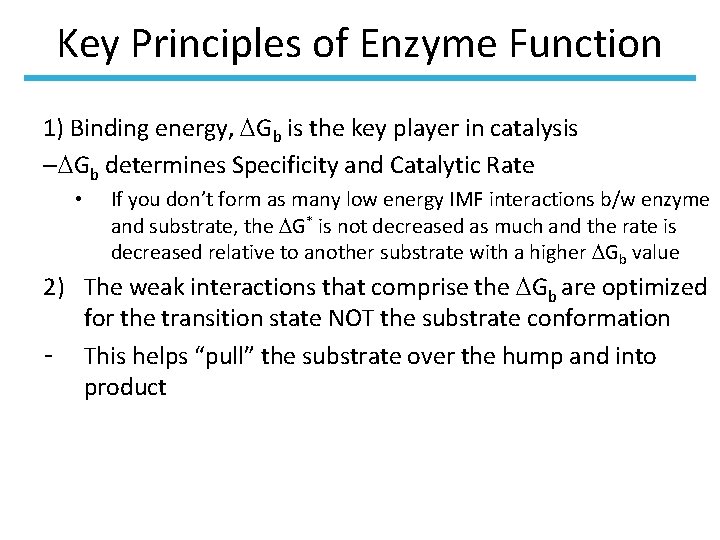 Key Principles of Enzyme Function

1) Binding energy, $\Delta G_b$ is the key player in catalysis

–$\Delta G_b$ determines Specificity and Catalytic Rate

• If you don't form as many low energy IMF interactions b/w enzyme and substrate, the $\Delta G^*$ is not decreased as much and the rate is decreased relative to another substrate with a higher $\Delta G_b$ value

2) The weak interactions that comprise the $\Delta G_b$ are optimized for the transition state NOT the substrate conformation

- This helps "pull" the substrate over the hump and into product